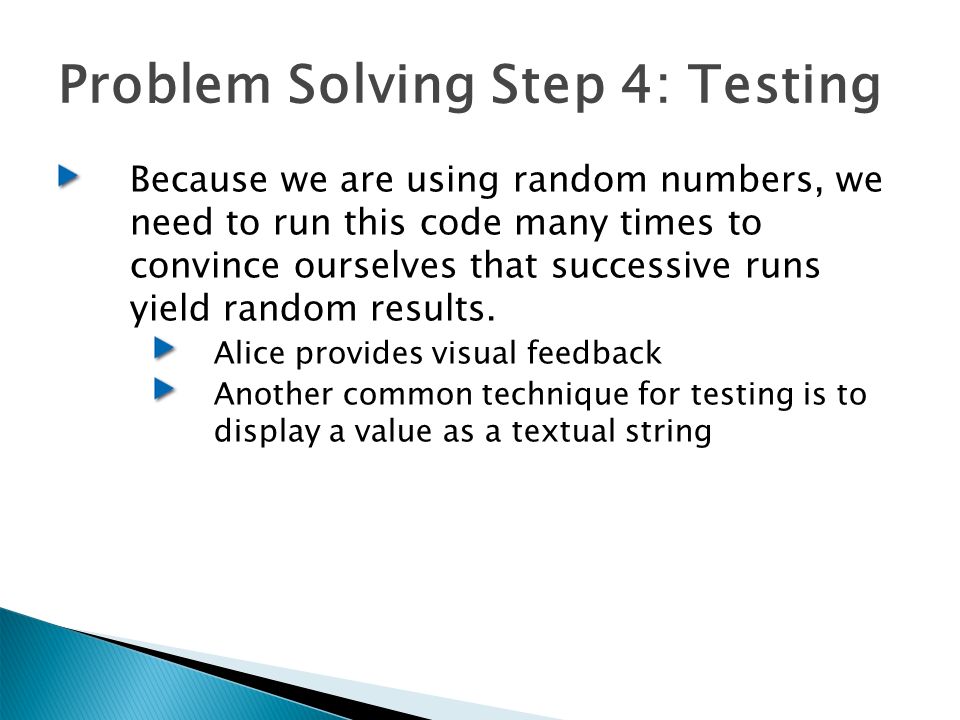 Problem Solving Step 4: Testing

Because we are using random numbers, we need to run this code many times to convince ourselves that successive runs yield random results.

Alice provides visual feedback

Another common technique for testing is to display a value as a textual string